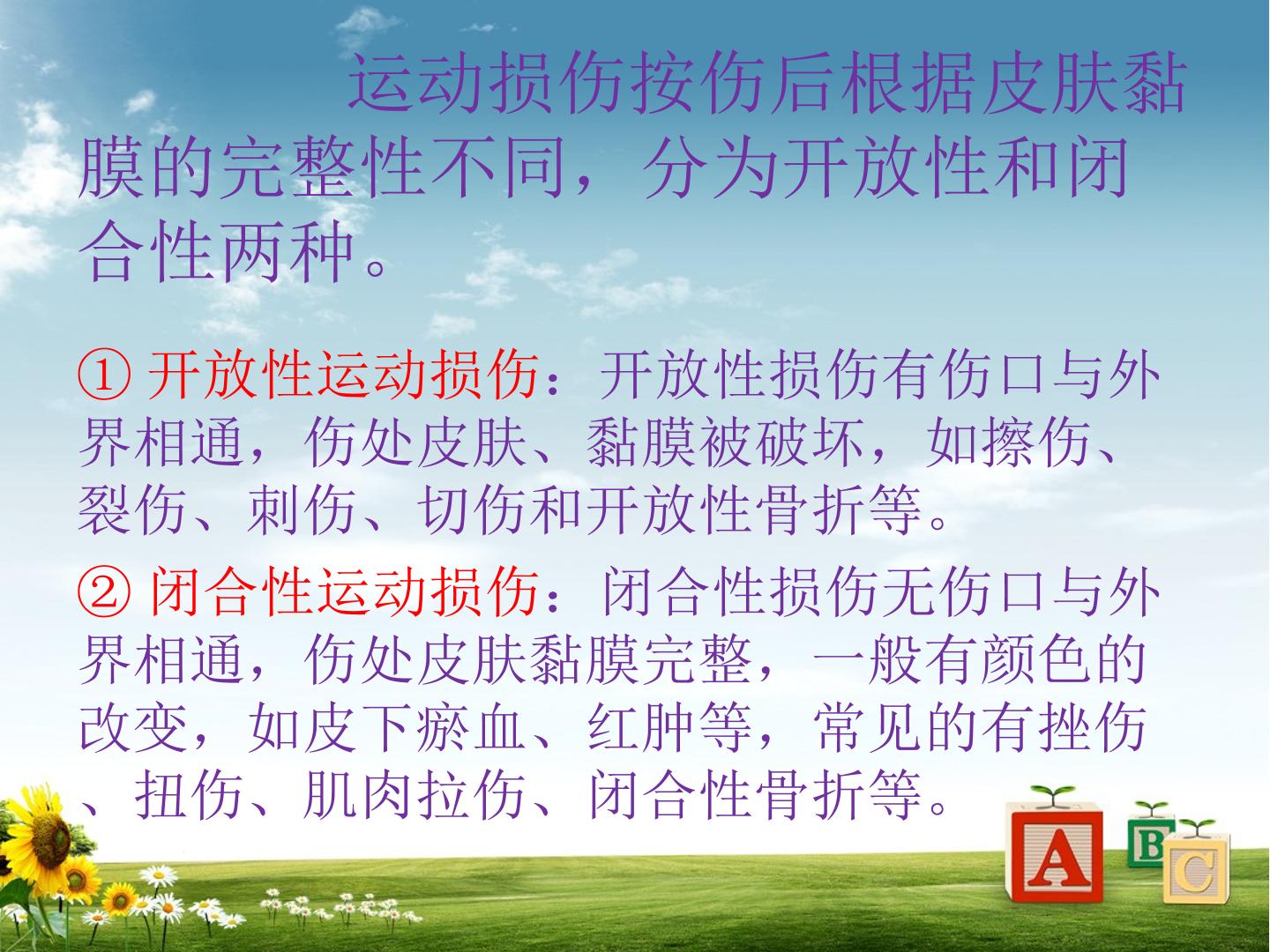 运动损伤按伤后根据皮肤黏膜的完整性不同，分为开放性和闭合性两种。

①开放性运动损伤：开放性损伤有伤口与外界相通，伤处皮肤、黏膜被破坏，如擦伤、裂伤、刺伤、切伤和开放性骨折等。

②闭合性运动损伤：闭合性损伤无伤口与外界相通，伤处皮肤黏膜完整，一般有颜色的改变，如皮下瘀血、红肿等，常见的有挫伤、扭伤、肌肉拉伤、闭合性骨折等。

A
B
C